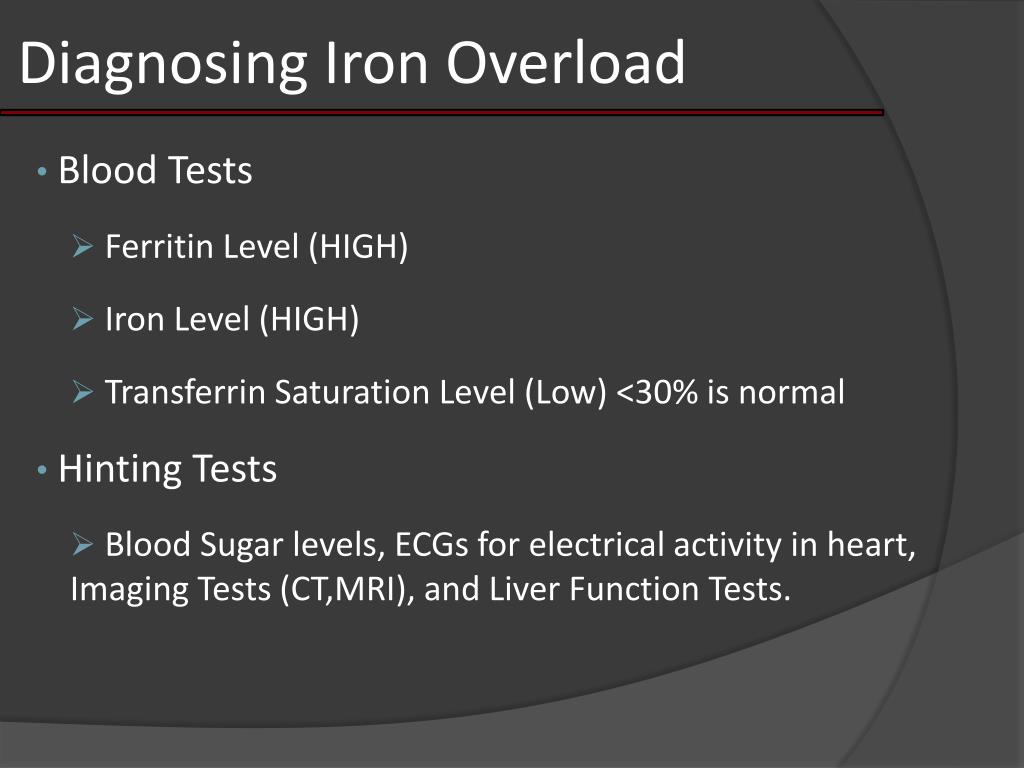 Diagnosing Iron Overload

• Blood Tests

➢ Ferritin Level (HIGH)

➢ Iron Level (HIGH)

➢ Transferrin Saturation Level (Low) <30% is normal

• Hinting Tests

➢ Blood Sugar levels, ECGs for electrical activity in heart, Imaging Tests (CT,MRI), and Liver Function Tests.